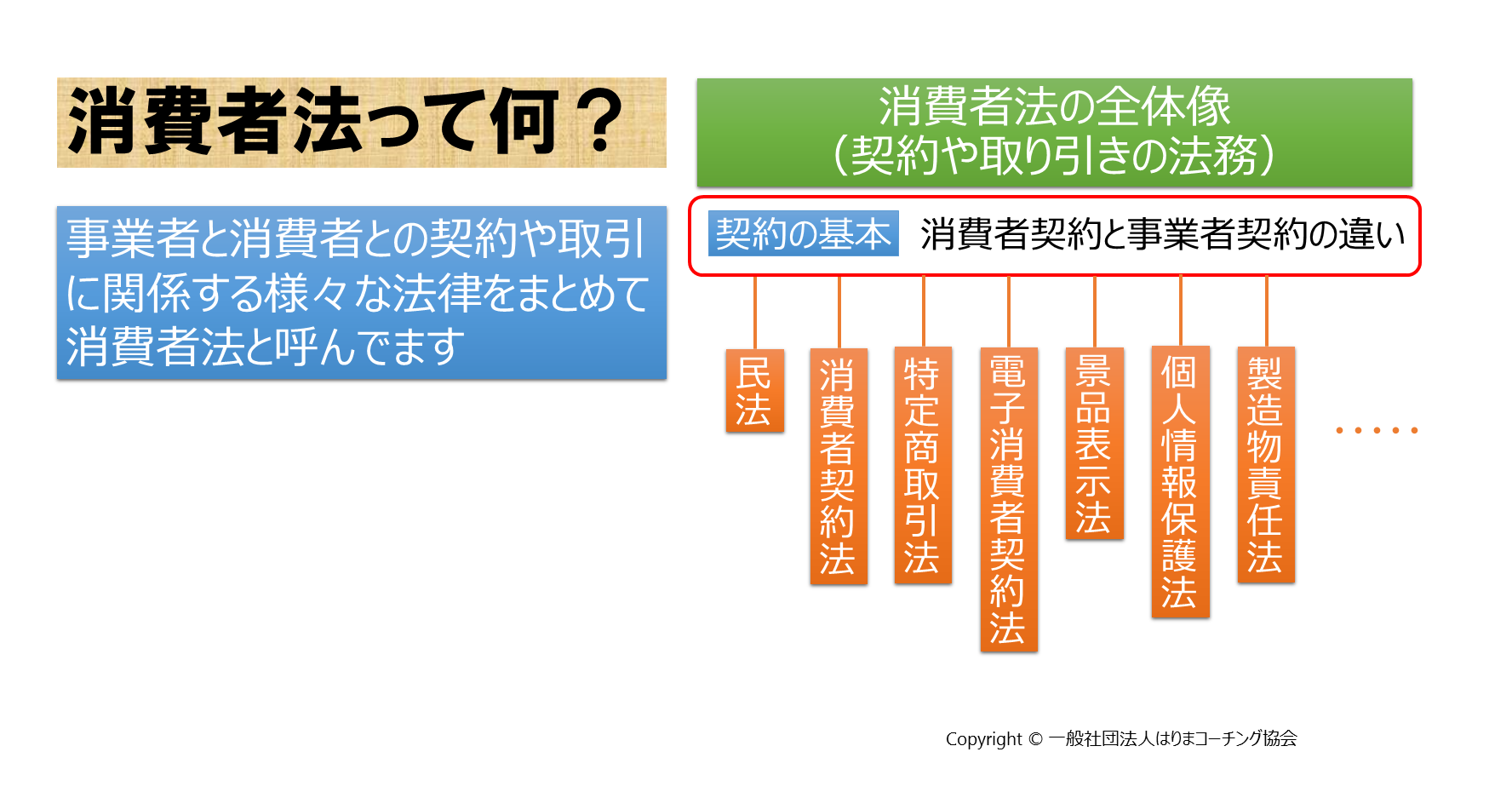 消費者法って何？

事業者と消費者との契約や取引に関係する様々な法律をまとめて消費者法と呼んでます

消費者法の全体像
（契約や取り引きの法務）

契約の基本　消費者契約と事業者契約の違い

民法

消費者契約法

特定商取引法

電子消費者契約法

景品表示法

個人情報保護法

製造物責任法

・・・・・

Copyright © 一般社団法人はりまコーチング協会